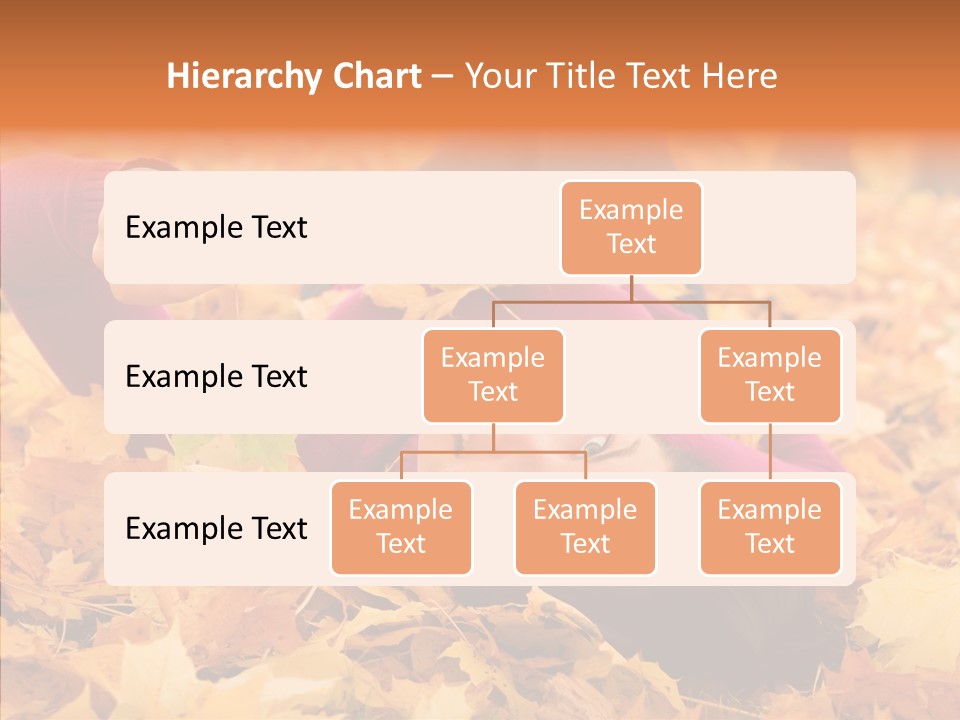 Hierarchy Chart – Your Title Text Here

Example Text

Example Text

Example Text

Example Text

Example Text

Example Text

Example Text

Example Text

Example Text